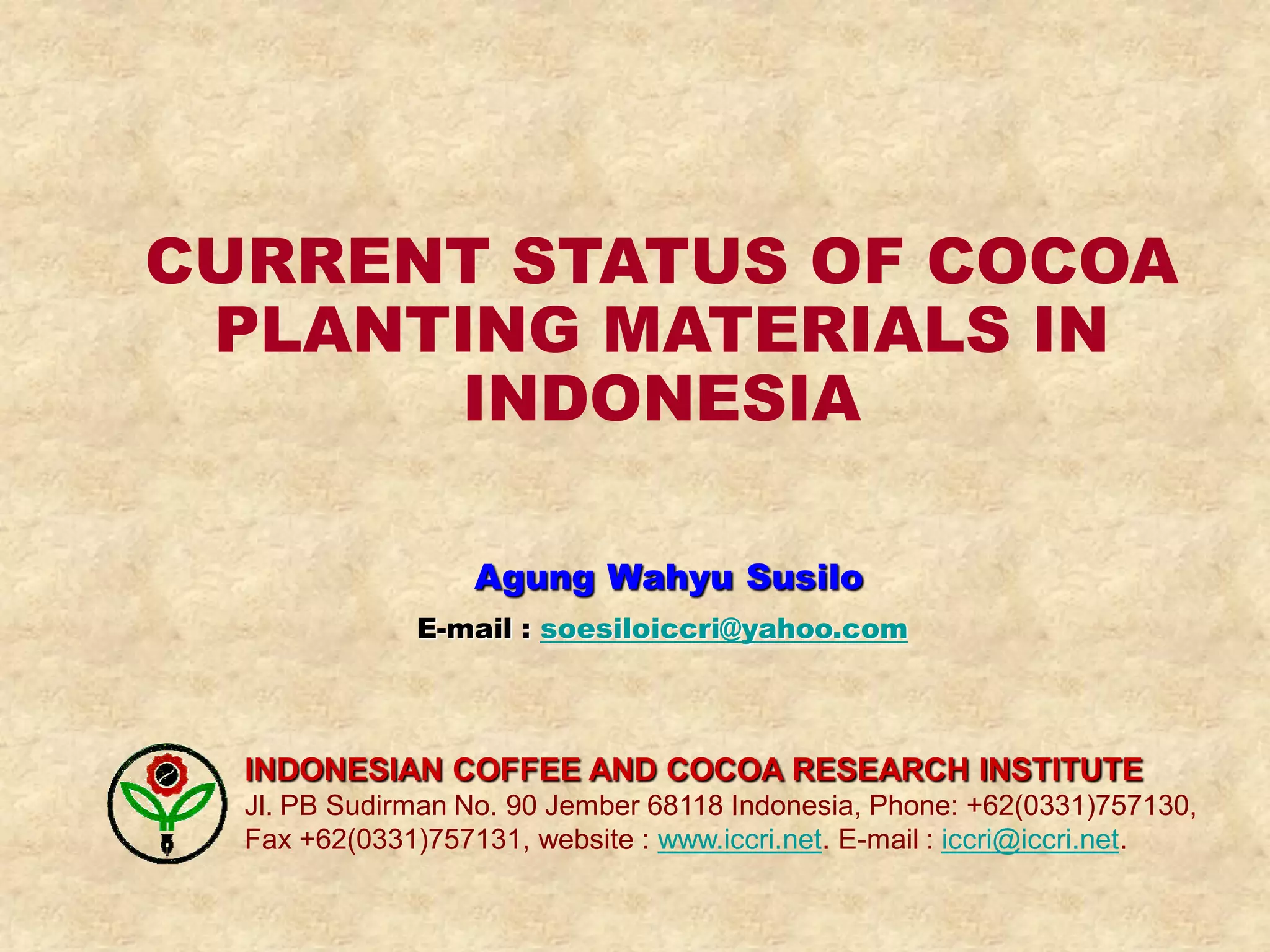 CURRENT STATUS OF COCOA PLANTING MATERIALS IN INDONESIA

Agung Wahyu Susilo

E-mail : soesiloiccri@yahoo.com

INDONESIAN COFFEE AND COCOA RESEARCH INSTITUTE
Jl. PB Sudirman No. 90 Jember 68118 Indonesia, Phone: +62(0331)757130, Fax +62(0331)757131, website : www.iccri.net. E-mail : iccri@iccri.net.